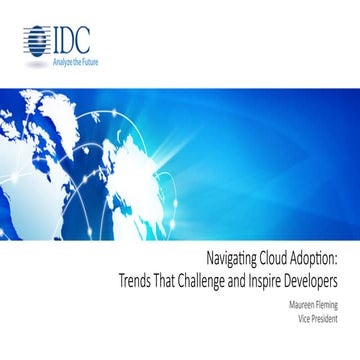 IDC
Analyze the Future

Navigating Cloud Adoption:
Trends That Challenge and Inspire Developers

Maureen Fleming
Vice President